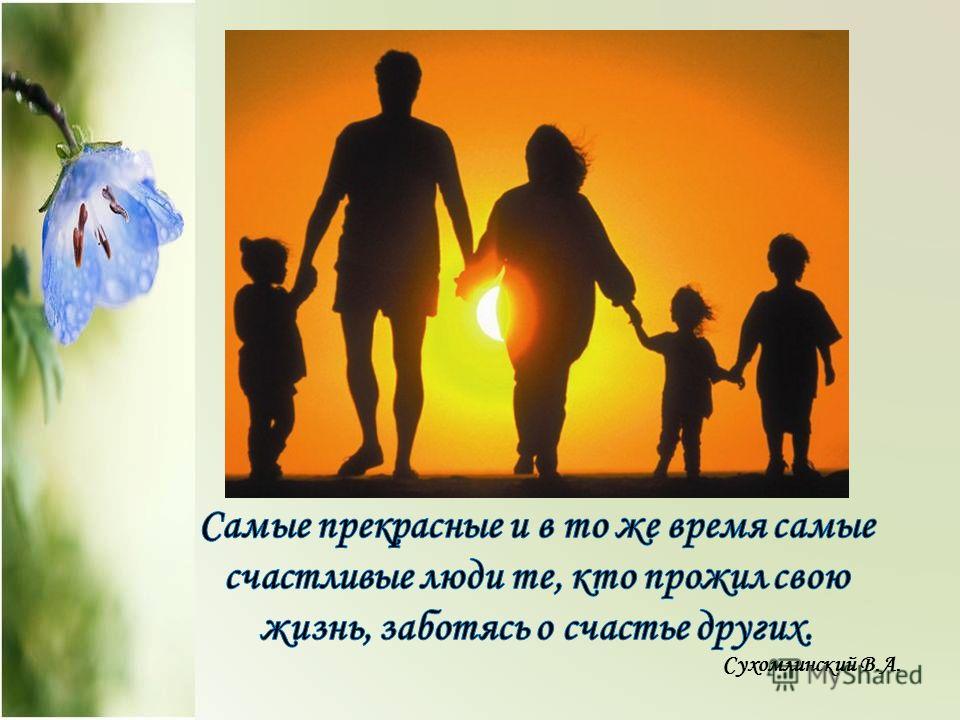 Самые прекрасные и в то же время самые счастливые люди те, кто прожил свою жизнь, заботясь о счастье других.

Сухомлинский В.А.

MyShared